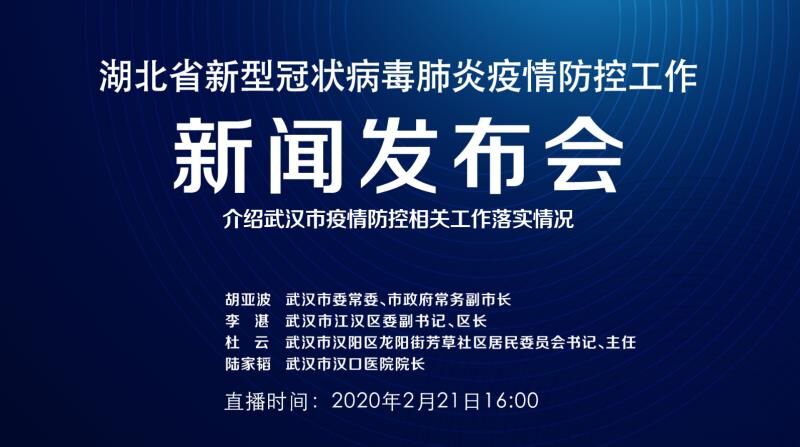 湖北省新型冠状病毒肺炎疫情防控工作
新闻发布会
介绍武汉市疫情防控相关工作落实情况

胡亚波 武汉市委常委、市政府常务副市长
李 湛 武汉市江汉区委副书记、区长
杜 云 武汉市汉阳区龙阳街芳草社区居民委员会书记、主任
陆家韬 武汉市汉口医院院长

直播时间：2020年2月21日16:00